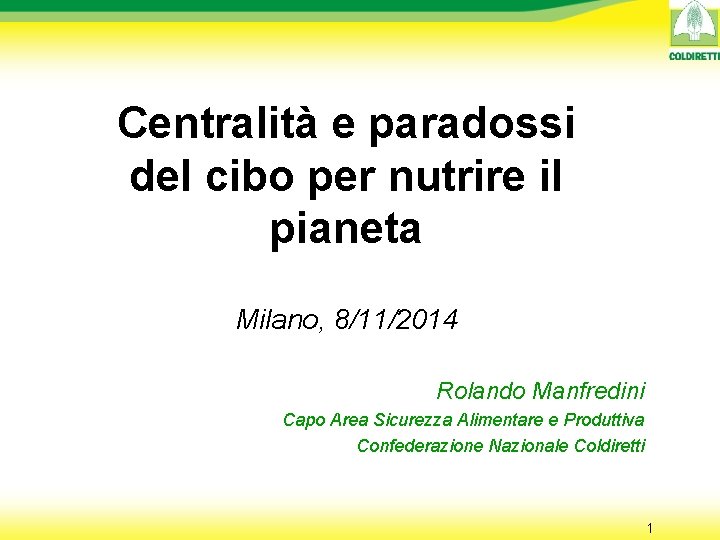 COLDIRETTI

Centralità e paradossi del cibo per nutrire il pianeta

Milano, 8/11/2014

Rolando Manfredini
Capo Area Sicurezza Alimentare e Produttiva
Confederazione Nazionale Coldiretti

1